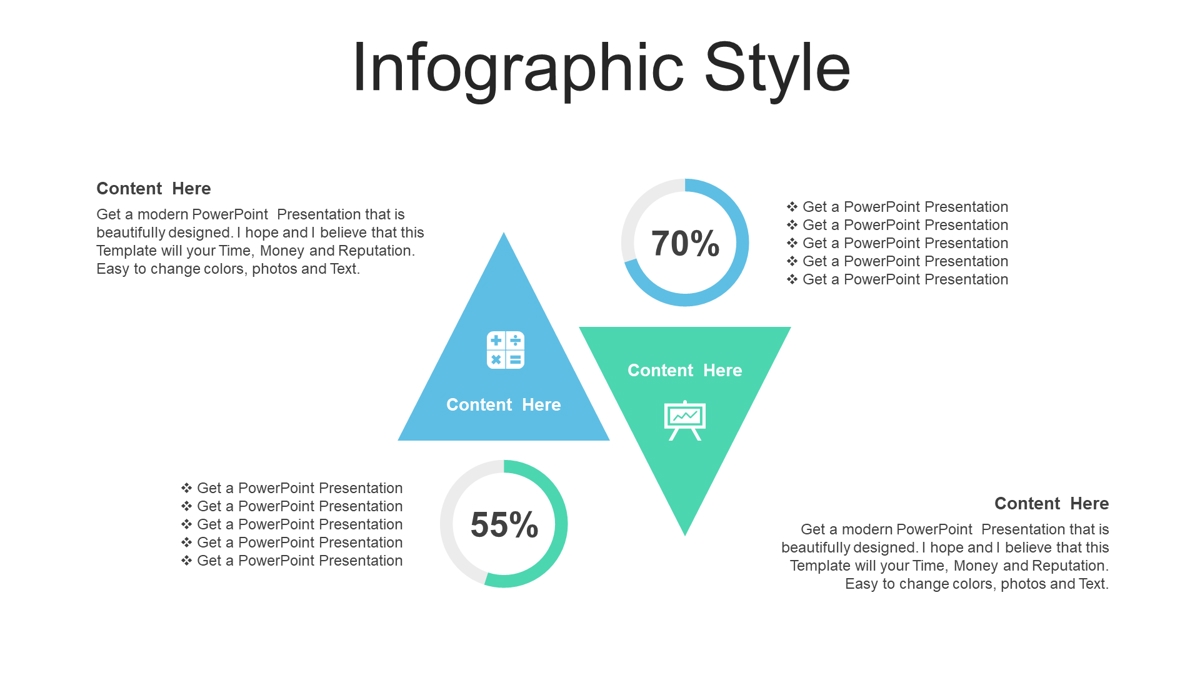 Infographic Style

Content Here

Get a modern PowerPoint Presentation that is beautifully designed. I hope and I believe that this Template will your Time, Money and Reputation. Easy to change colors, photos and Text.

70%

❖ Get a PowerPoint Presentation
❖ Get a PowerPoint Presentation
❖ Get a PowerPoint Presentation
❖ Get a PowerPoint Presentation
❖ Get a PowerPoint Presentation

Content Here

Content Here

❖ Get a PowerPoint Presentation
❖ Get a PowerPoint Presentation
❖ Get a PowerPoint Presentation
❖ Get a PowerPoint Presentation
❖ Get a PowerPoint Presentation

55%

Content Here

Get a modern PowerPoint Presentation that is beautifully designed. I hope and I believe that this Template will your Time, Money and Reputation. Easy to change colors, photos and Text.